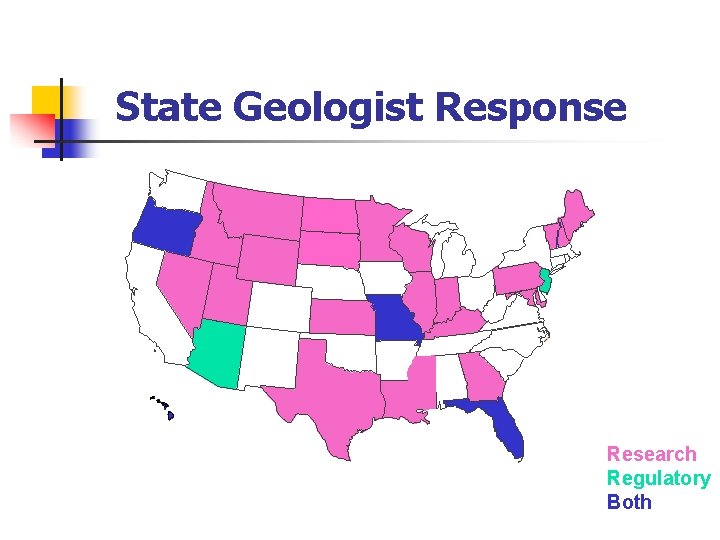 State Geologist Response

Research
Regulatory
Both